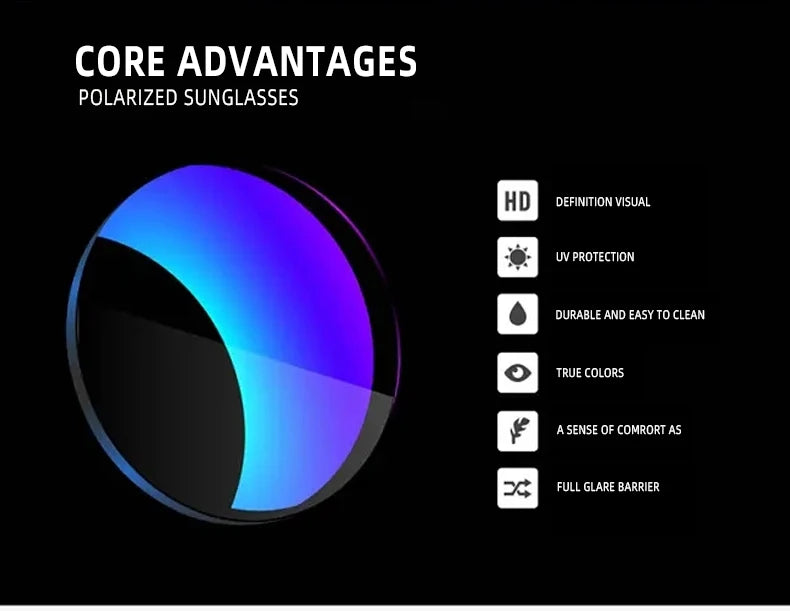 CORE ADVANTAGES
POLARIZED SUNGLASSES

HD
DEFINITION VISUAL

UV PROTECTION

DURABLE AND EASY TO CLEAN

TRUE COLORS

A SENSE OF COMRORT AS

FULL GLARE BARRIER